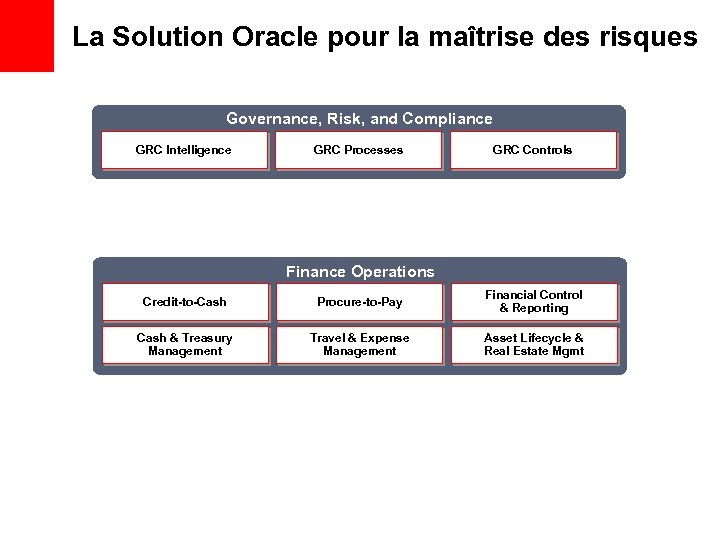 La Solution Oracle pour la maîtrise des risques

Governance, Risk, and Compliance

GRC Intelligence

GRC Processes

GRC Controls

Finance Operations

Credit-to-Cash

Procure-to-Pay

Financial Control & Reporting

Cash & Treasury Management

Travel & Expense Management

Asset Lifecycle & Real Estate Mgmt